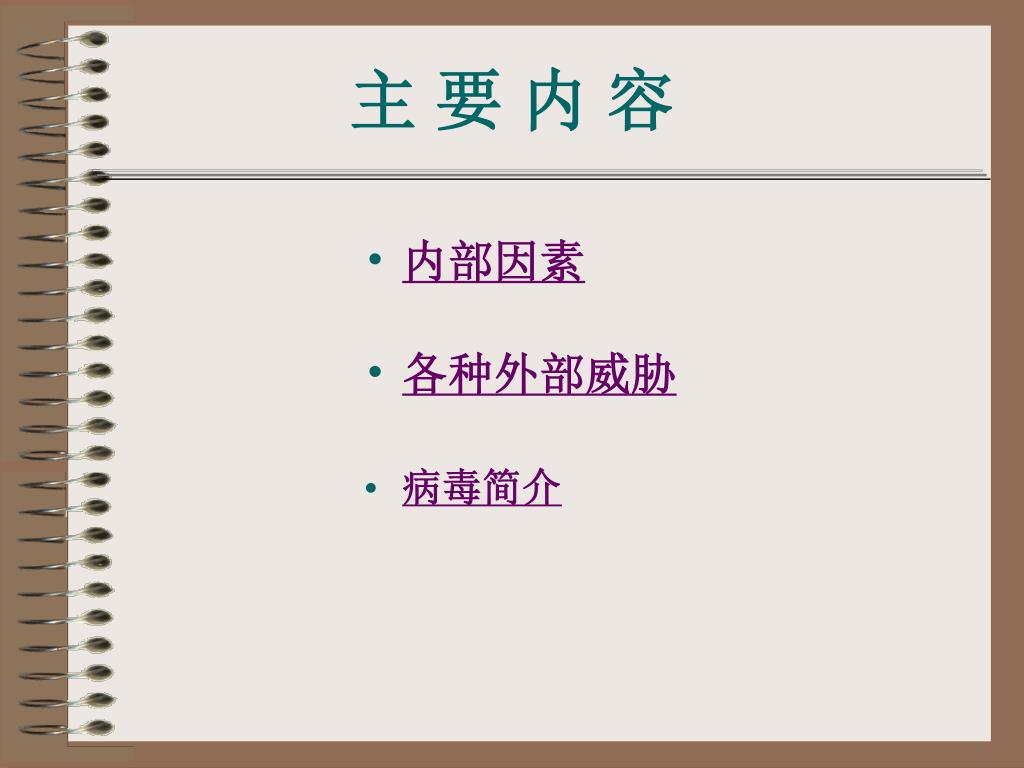 主 要 内 容

• 内部因素

• 各种外部威胁

• 病毒简介